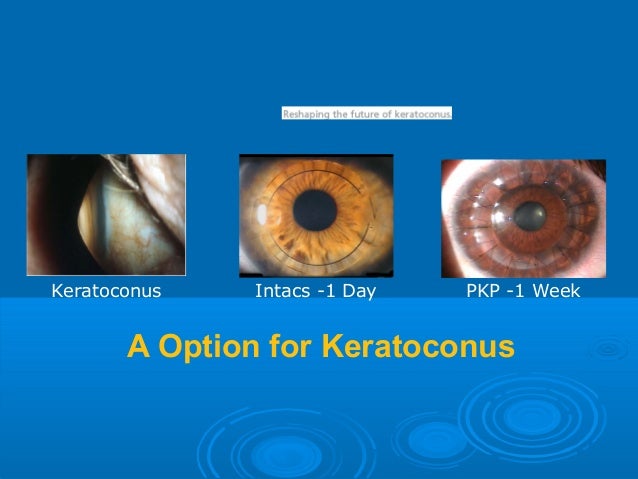 Reshaping the future of keratoconus.

Keratoconus

Intacs -1 Day

PKP -1 Week

A Option for Keratoconus